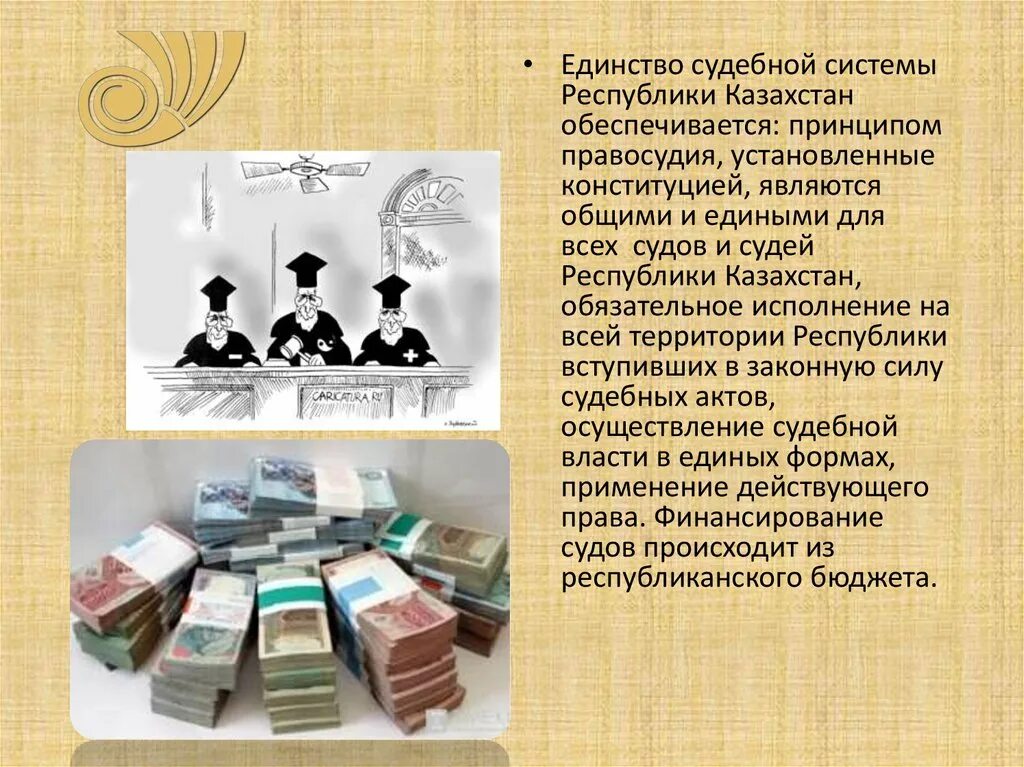 • Единство судебной системы Республики Казахстан обеспечивается: принципом правосудия, установленные конституцией, являются общими и едиными для всех судов и судей Республики Казахстан, обязательное исполнение на всей территории Республики вступивших в законную силу судебных актов, осуществление судебной власти в единых формах, применение действующего права. Финансирование судов происходит из республиканского бюджета.

CARICATURA.RU